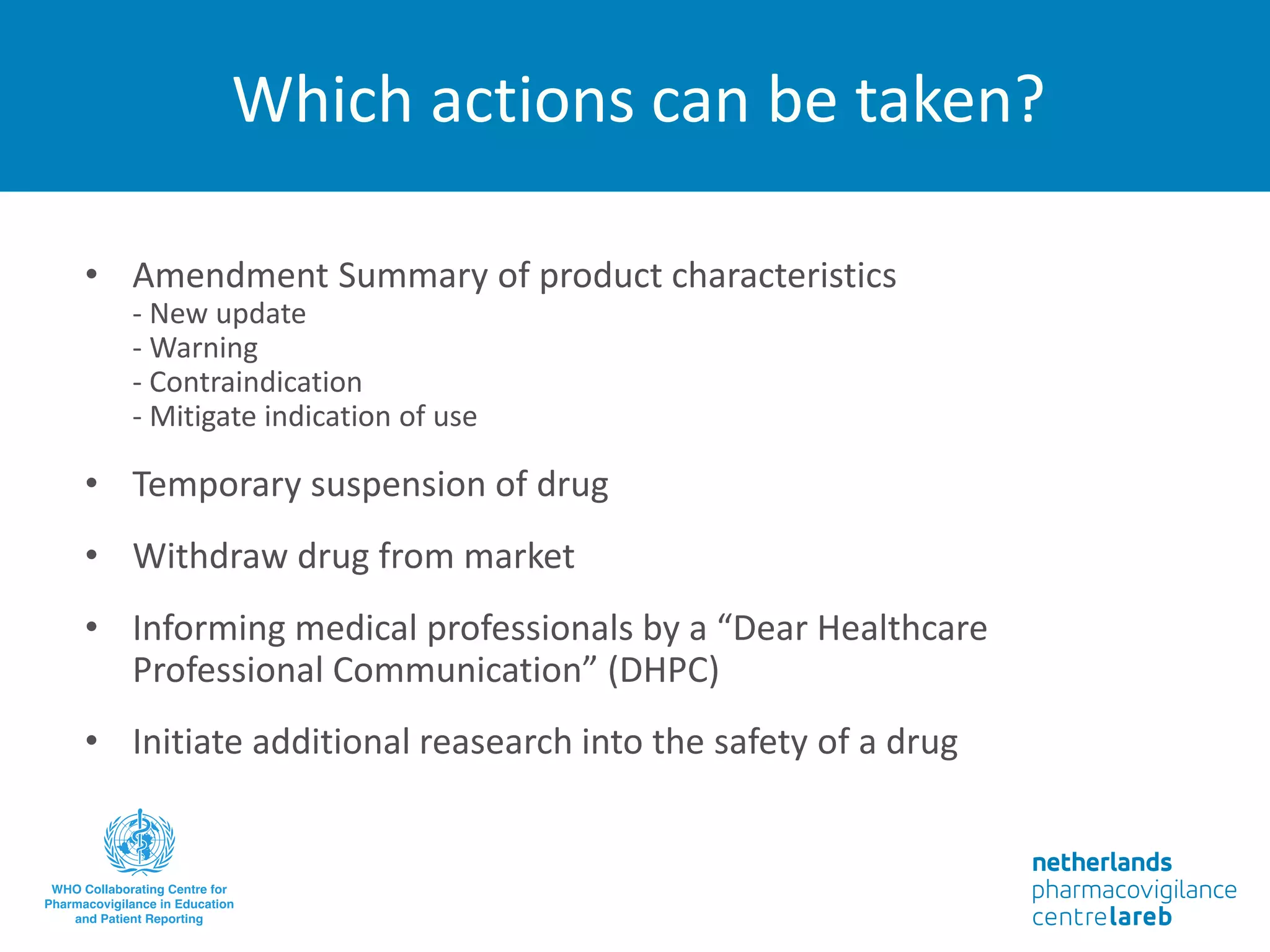 Which actions can be taken?

• Amendment Summary of product characteristics
- New update
- Warning
- Contraindication
- Mitigate indication of use

• Temporary suspension of drug

• Withdraw drug from market

• Informing medical professionals by a “Dear Healthcare Professional Communication” (DHPC)

• Initiate additional reasearch into the safety of a drug

WHO Collaborating Centre for Pharmacovigilance in Education and Patient Reporting

netherlands pharmacovigilance centre lareb